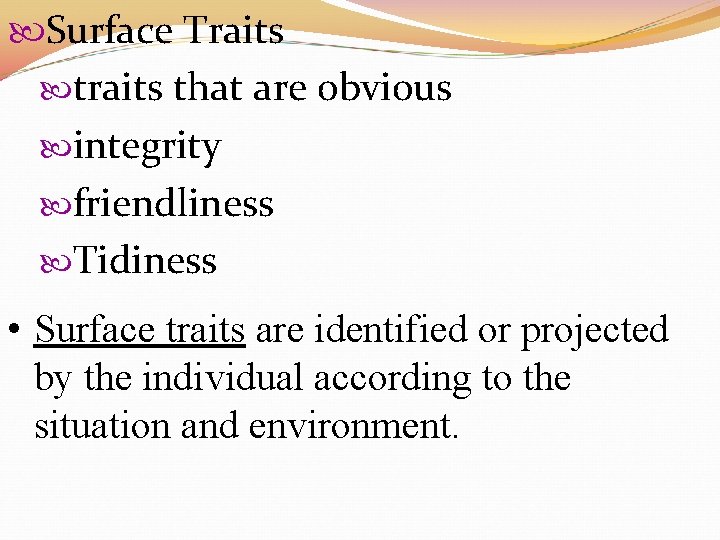 Surface Traits

traits that are obvious

integrity

friendliness

Tidiness

• Surface traits are identified or projected by the individual according to the situation and environment.